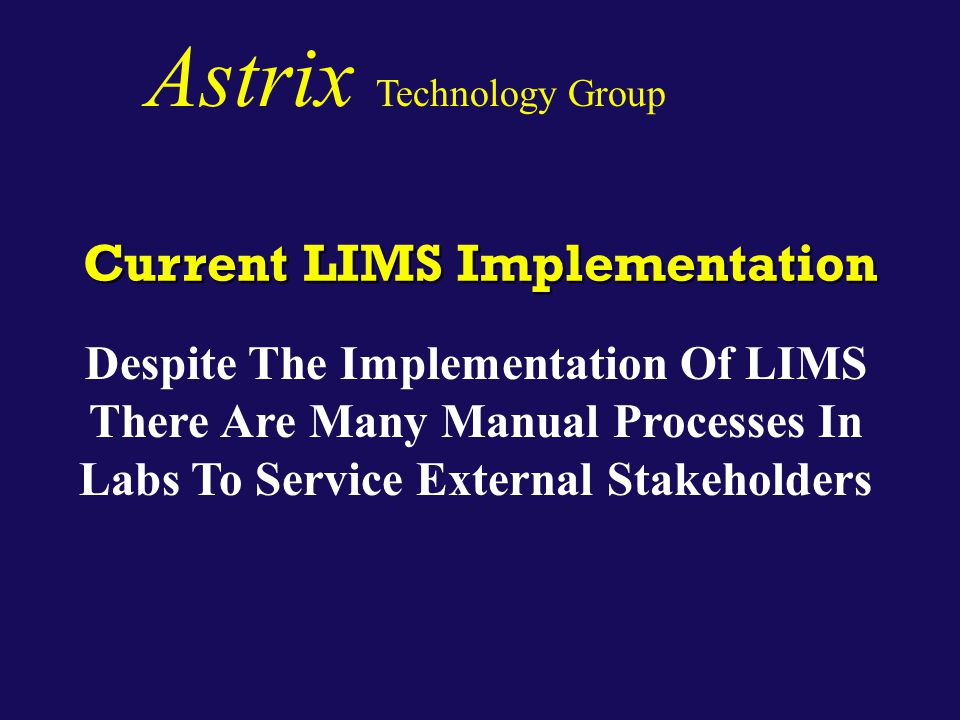 Astrix Technology Group

Current LIMS Implementation

Despite The Implementation Of LIMS There Are Many Manual Processes In Labs To Service External Stakeholders